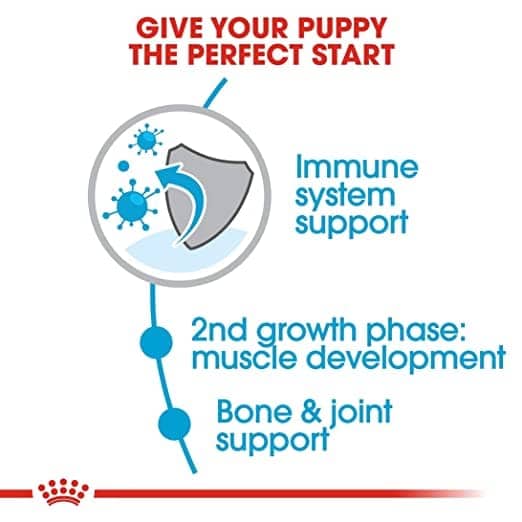 GIVE YOUR PUPPY THE PERFECT START

Immune system support

2nd growth phase: muscle development

Bone & joint support